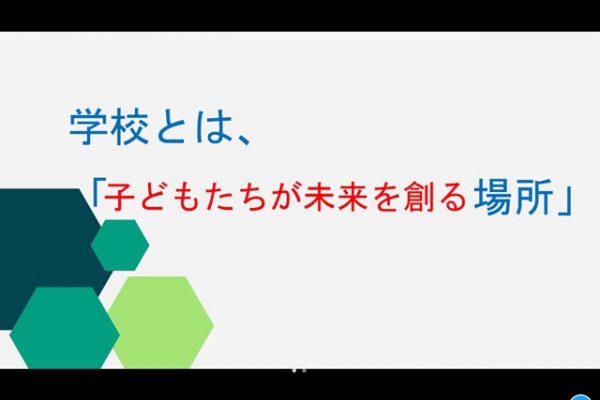 学校とは、

「子どもたちが未来を創る場所」